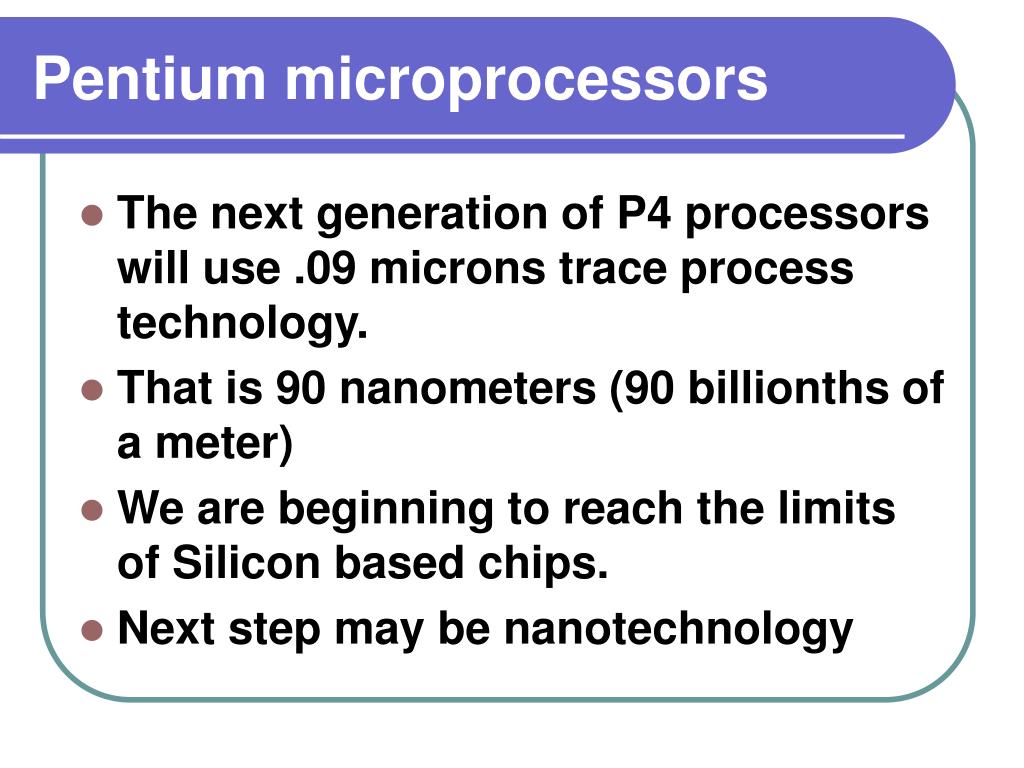 Pentium microprocessors

- The next generation of P4 processors will use .09 microns trace process technology.
- That is 90 nanometers (90 billionths of a meter)
- We are beginning to reach the limits of Silicon based chips.
- Next step may be nanotechnology